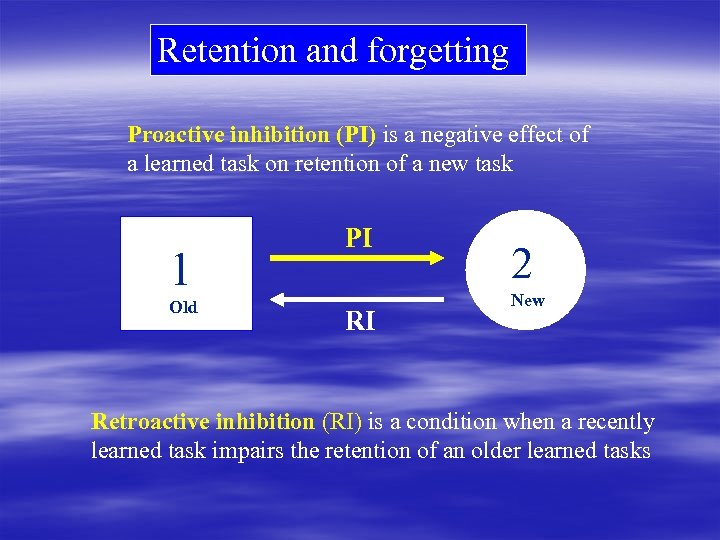 Retention and forgetting

Proactive inhibition (PI) is a negative effect of a learned task on retention of a new task

1
Old

PI

RI

2
New

Retroactive inhibition (RI) is a condition when a recently learned task impairs the retention of an older learned tasks